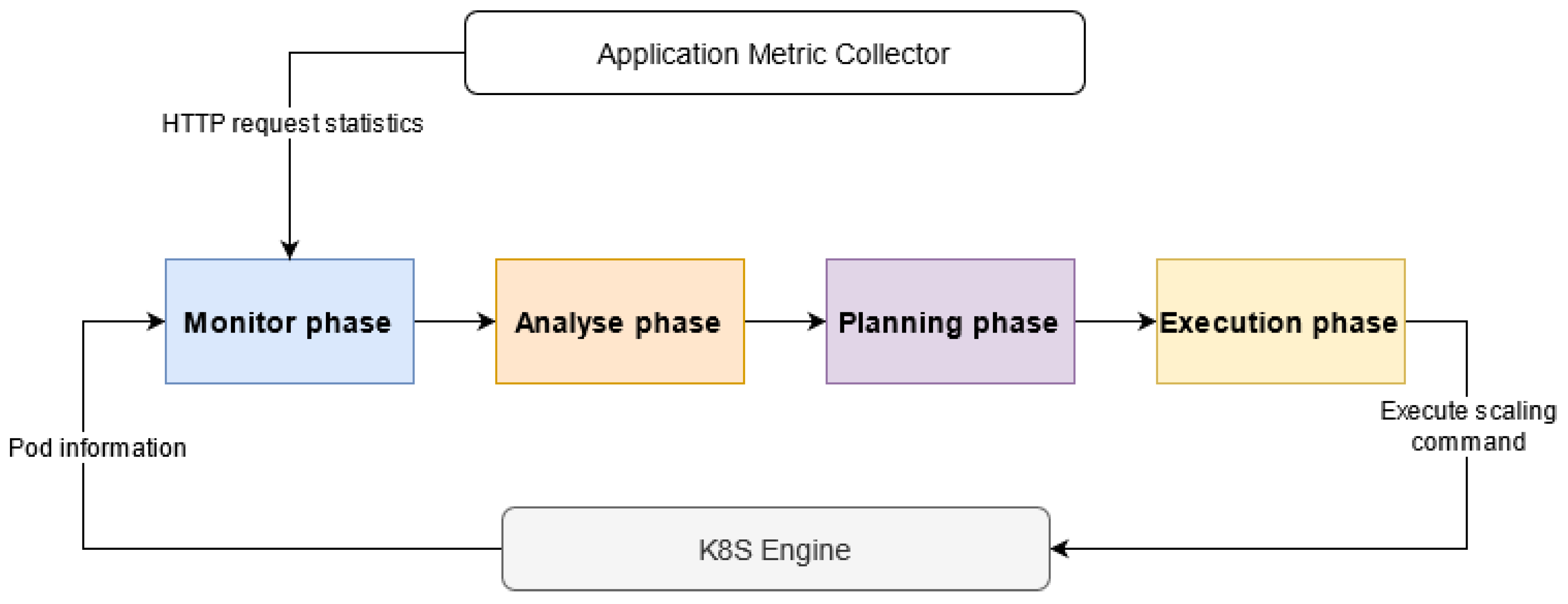 Application Metric Collector

HTTP request statistics

Monitor phase

Analyse phase

Planning phase

Execution phase

Pod information

Execute scaling command

K8S Engine